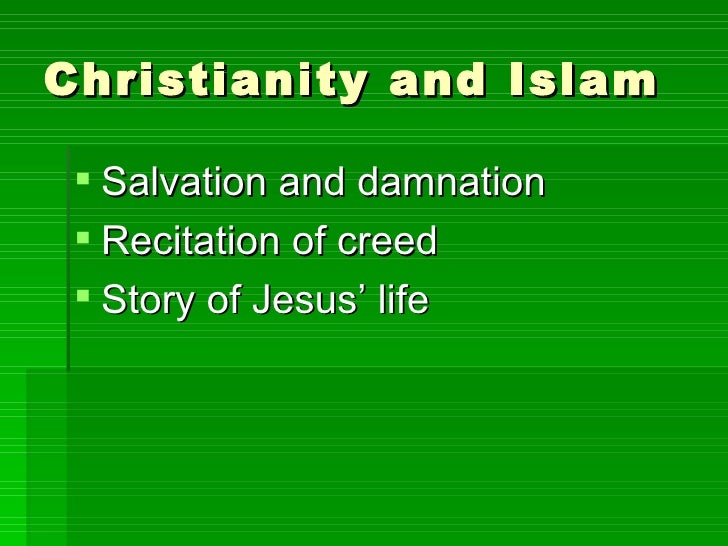 Christianity and Islam

- Salvation and damnation
- Recitation of creed
- Story of Jesus’ life